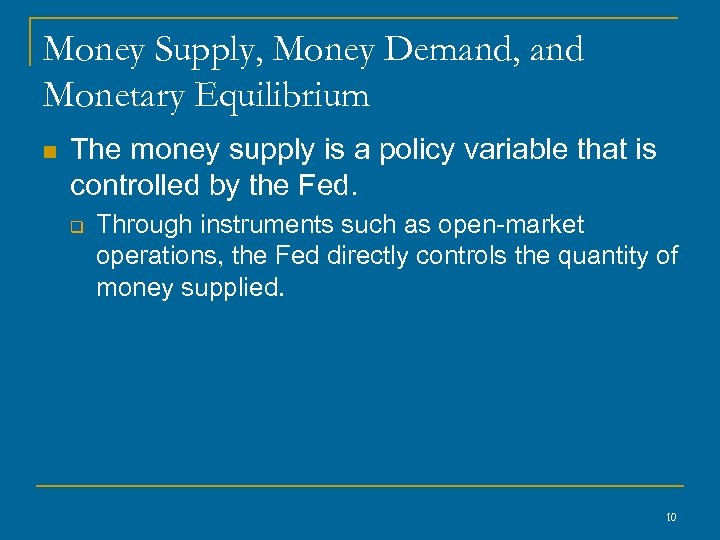 Money Supply, Money Demand, and Monetary Equilibrium

The money supply is a policy variable that is controlled by the Fed.

Through instruments such as open-market operations, the Fed directly controls the quantity of money supplied.

10